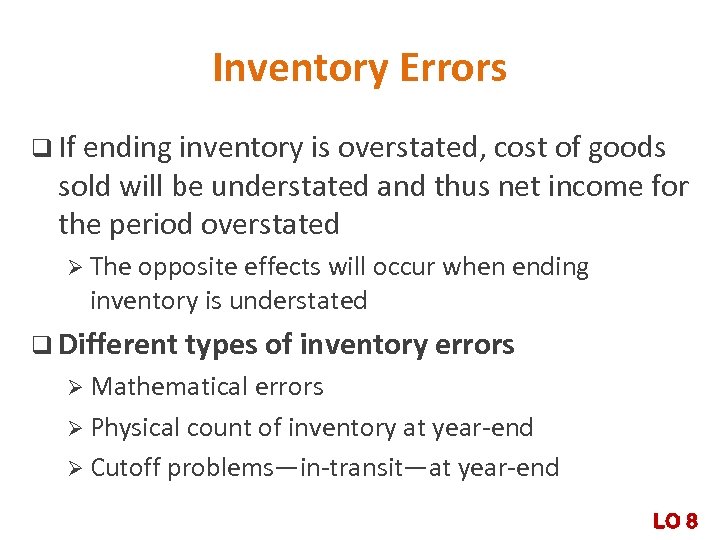 Inventory Errors

❑ If ending inventory is overstated, cost of goods sold will be understated and thus net income for the period overstated

➢ The opposite effects will occur when ending inventory is understated

❑ Different types of inventory errors

➢ Mathematical errors

➢ Physical count of inventory at year-end

➢ Cutoff problems—in-transit—at year-end

LO 8